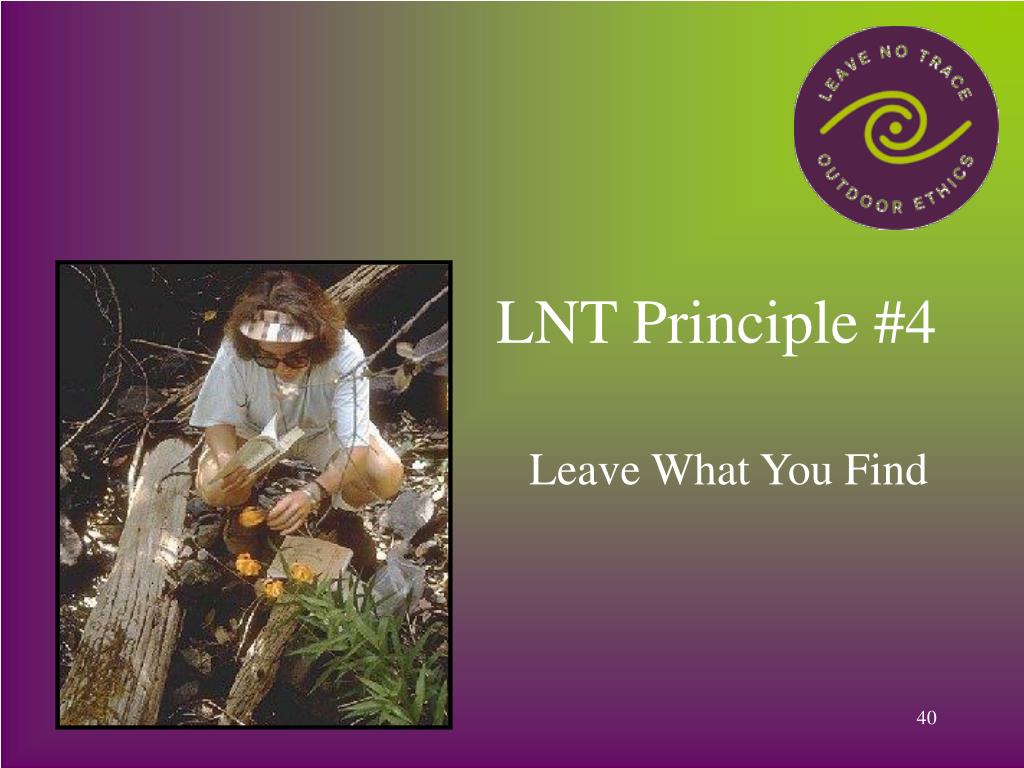 LEAVE NO TRACE
OUTDOOR ETHICS

LNT Principle #4

Leave What You Find

40